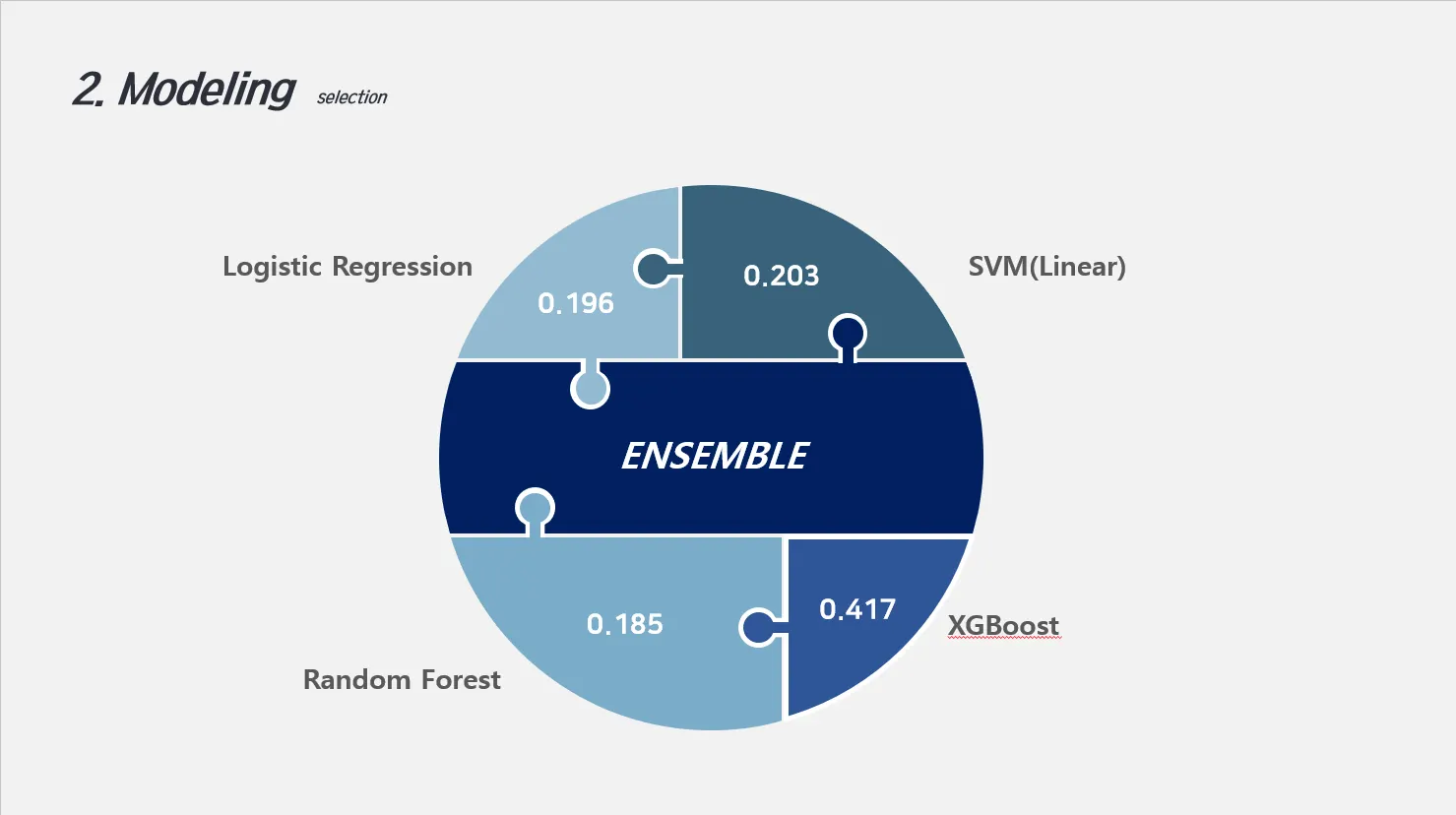 2. Modeling selection

Logistic Regression

0.196

0.203

SVM(Linear)

ENSEMBLE

0.185

0.417

XGBoost

Random Forest